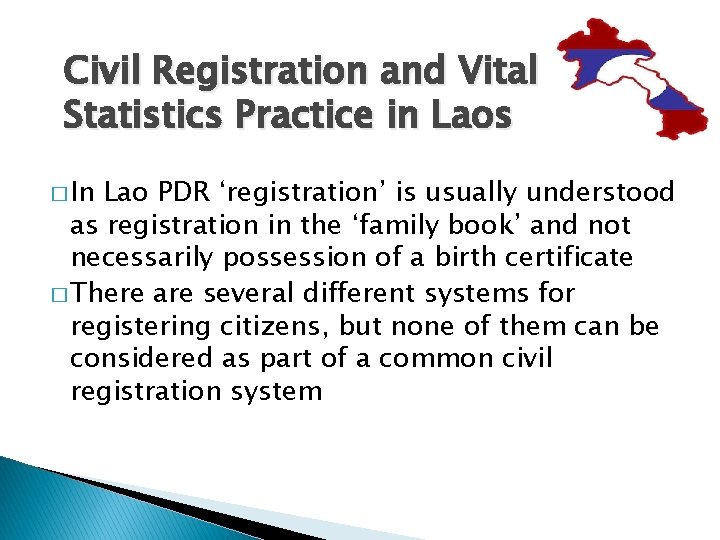 Civil Registration and Vital Statistics Practice in Laos

□ In Lao PDR ‘registration’ is usually understood as registration in the ‘family book’ and not necessarily possession of a birth certificate

□ There are several different systems for registering citizens, but none of them can be considered as part of a common civil registration system